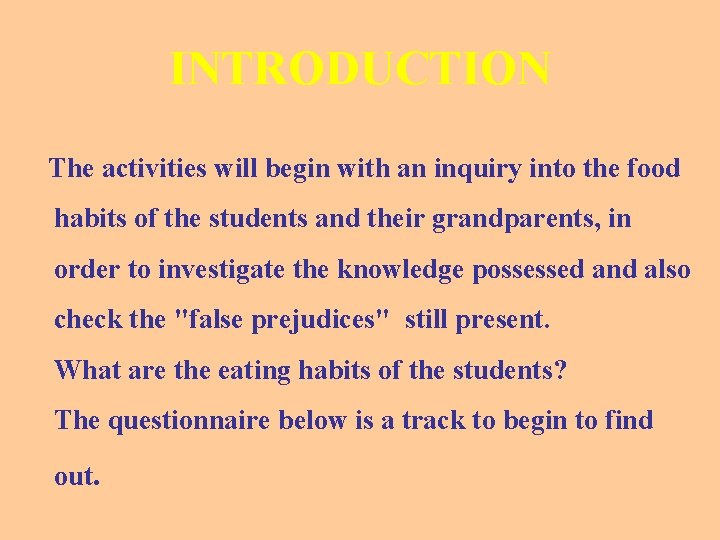 INTRODUCTION

The activities will begin with an inquiry into the food habits of the students and their grandparents, in order to investigate the knowledge possessed and also check the "false prejudices" still present.
What are the eating habits of the students?
The questionnaire below is a track to begin to find out.